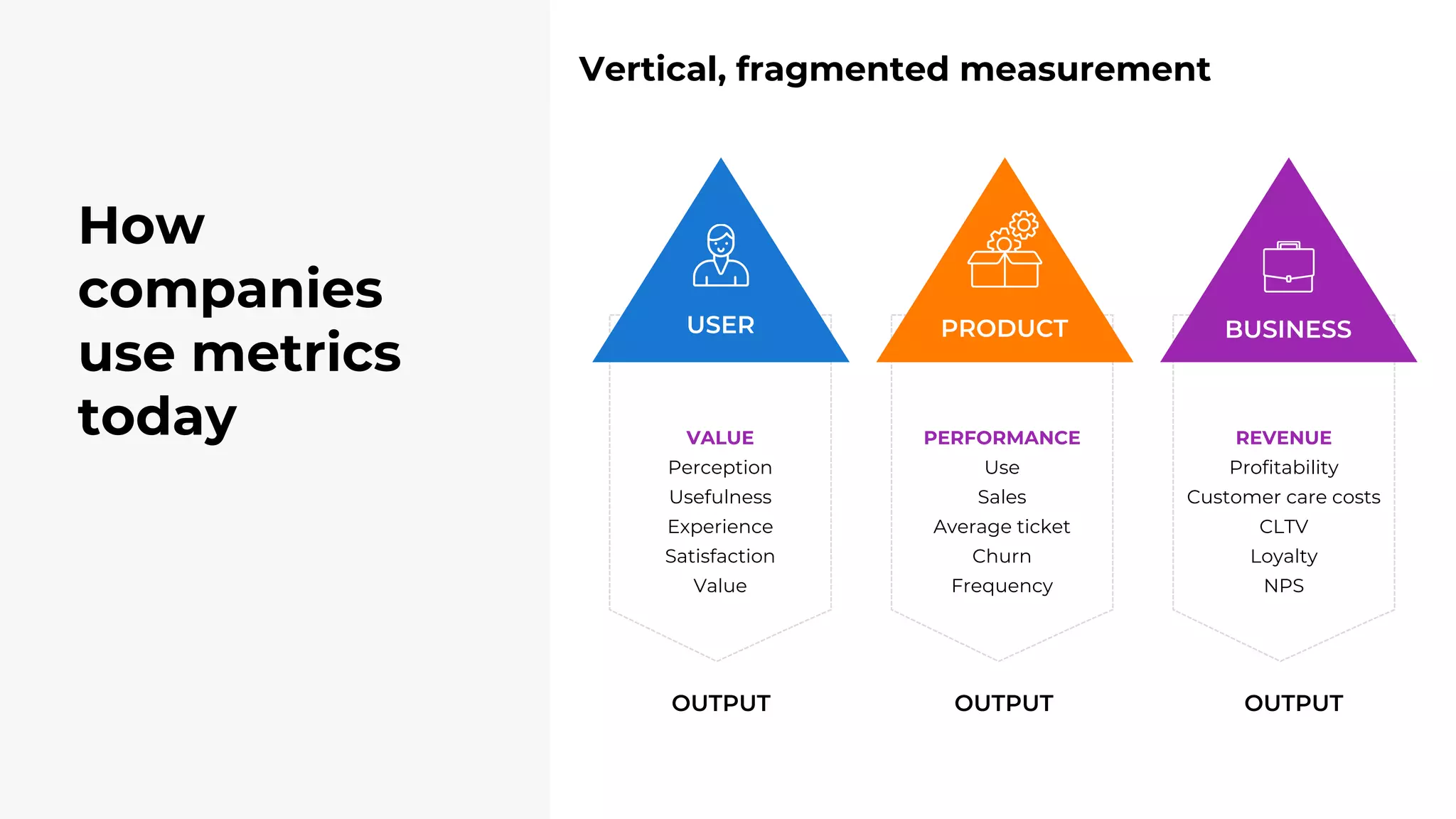 How companies use metrics today

Vertical, fragmented measurement

USER

VALUE
Perception
Usefulness
Experience
Satisfaction
Value

OUTPUT

PRODUCT

PERFORMANCE
Use
Sales
Average ticket
Churn
Frequency

OUTPUT

BUSINESS

REVENUE
Profitability
Customer care costs
CLTV
Loyalty
NPS

OUTPUT